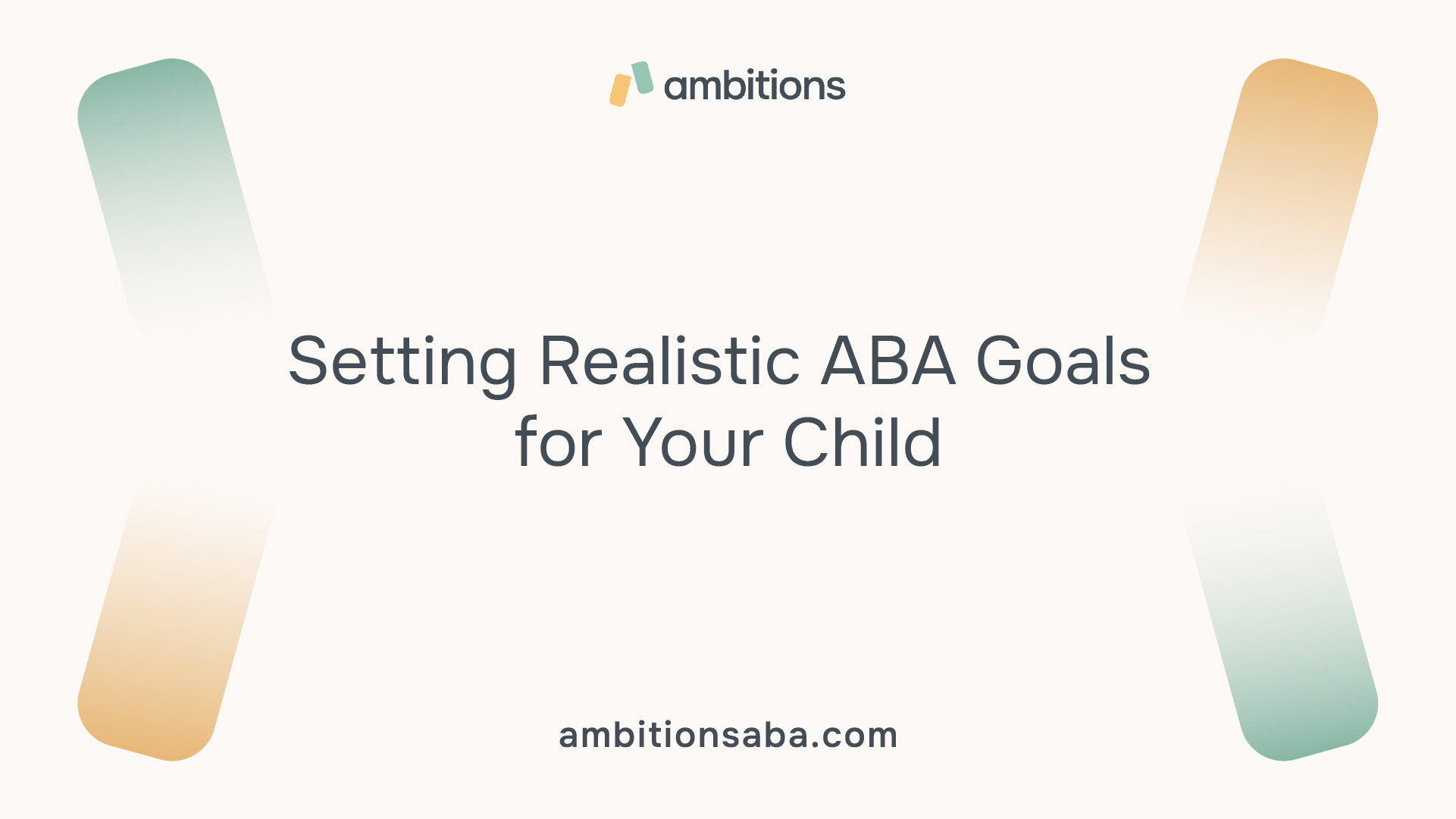 ambitions

Setting Realistic ABA Goals for Your Child

ambitionsaba.com